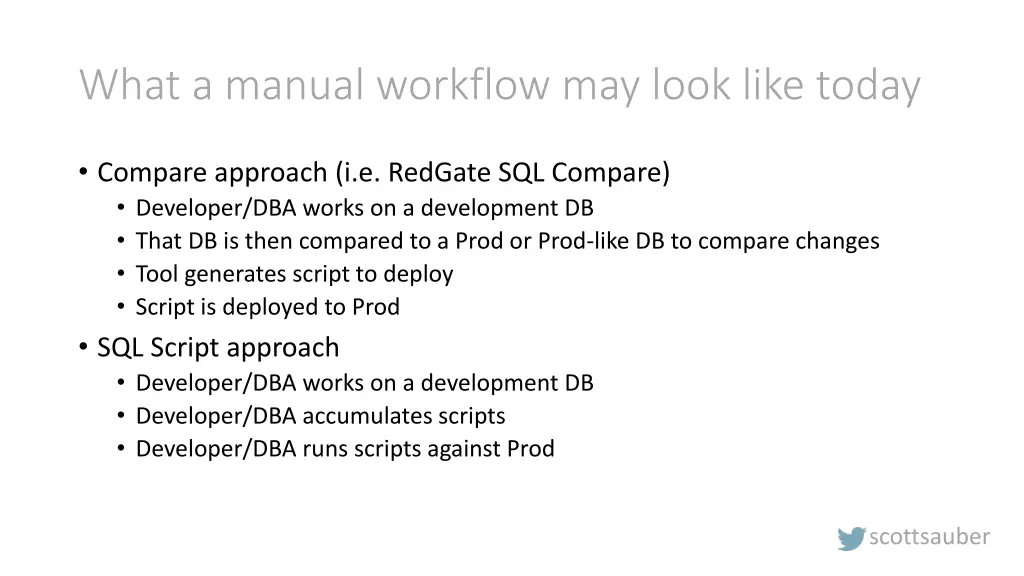 What a manual workflow may look like today

• Compare approach (i.e. RedGate SQL Compare)
  • Developer/DBA works on a development DB
  • That DB is then compared to a Prod or Prod-like DB to compare changes
  • Tool generates script to deploy
  • Script is deployed to Prod
• SQL Script approach
  • Developer/DBA works on a development DB
  • Developer/DBA accumulates scripts
  • Developer/DBA runs scripts against Prod

scottsauber